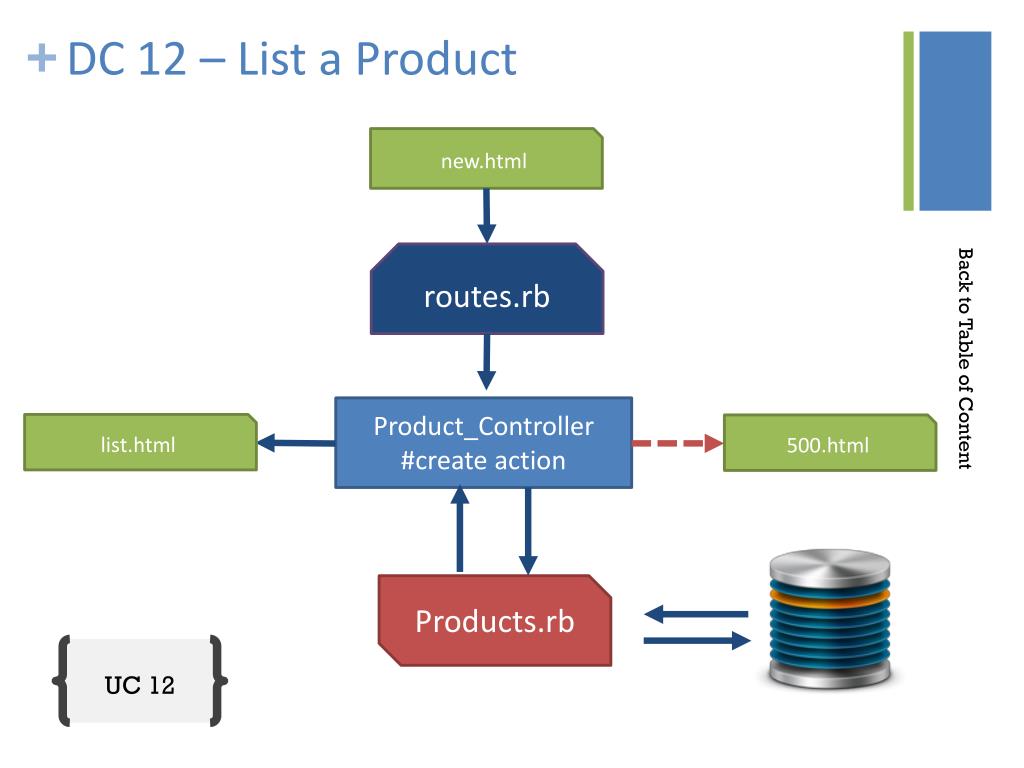 + DC 12 – List a Product

new.html

routes.rb

list.html

Product_Controller
#create action

500.html

Products.rb

UC 12

Back to Table of Content